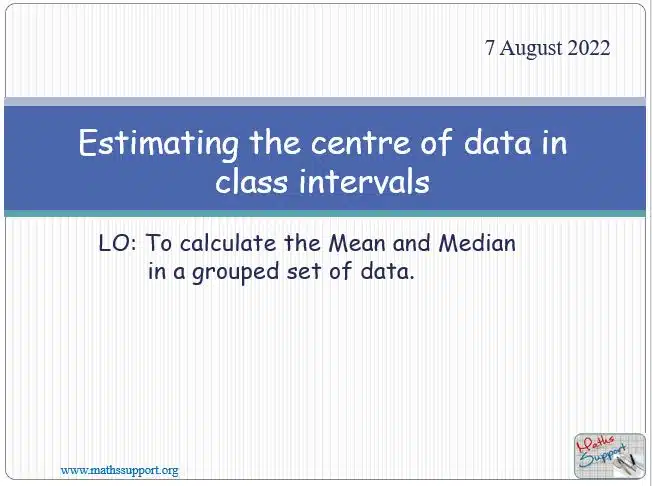 7 August 2022

Estimating the centre of data in class intervals

LO: To calculate the Mean and Median in a grouped set of data.

www.mathssupport.org

Maths Support